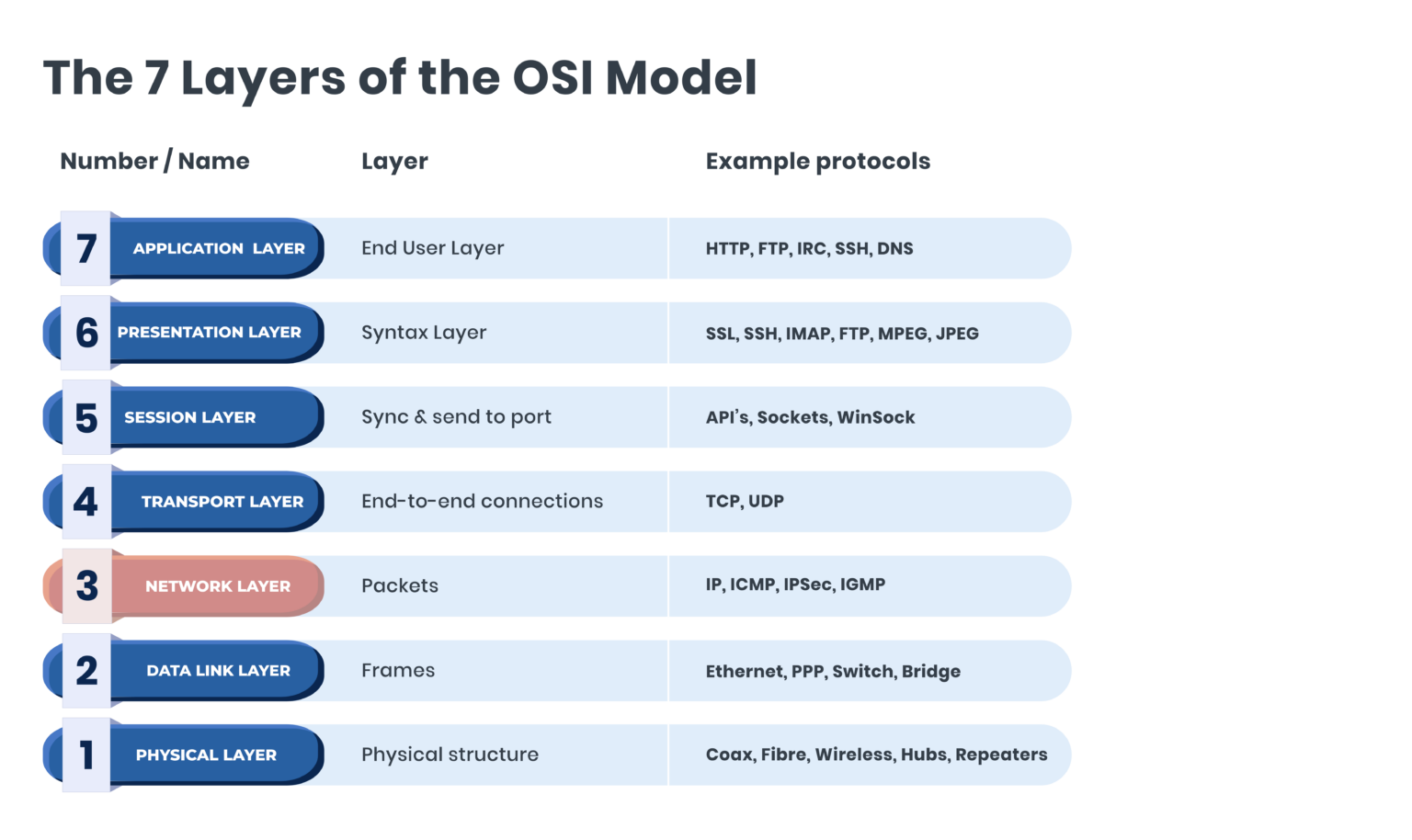 The 7 Layers of the OSI Model

| Number / Name | Layer | Example protocols |
|---|---|---|
| 7 APPLICATION LAYER | End User Layer | HTTP, FTP, IRC, SSH, DNS |
| 6 PRESENTATION LAYER | Syntax Layer | SSL, SSH, IMAP, FTP, MPEG, JPEG |
| 5 SESSION LAYER | Sync & send to port | API's, Sockets, WinSock |
| 4 TRANSPORT LAYER | End-to-end connections | TCP, UDP |
| 3 NETWORK LAYER | Packets | IP, ICMP, IPSec, IGMP |
| 2 DATA LINK LAYER | Frames | Ethernet, PPP, Switch, Bridge |
| 1 PHYSICAL LAYER | Physical structure | Coax, Fibre, Wireless, Hubs, Repeaters |